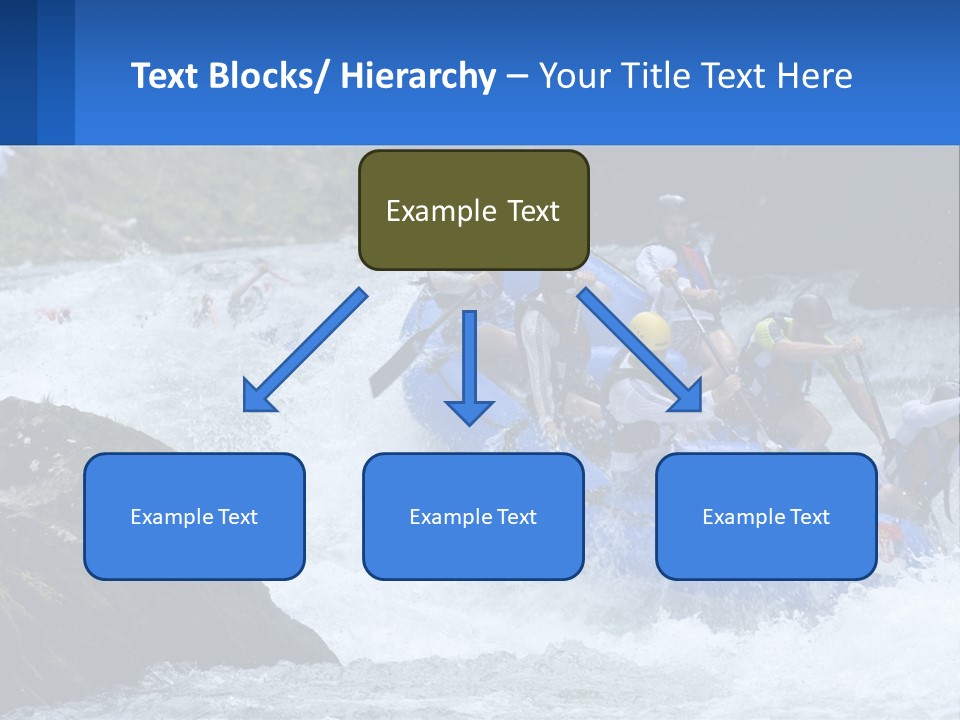 Text Blocks/ Hierarchy – Your Title Text Here

Example Text

Example Text

Example Text

Example Text